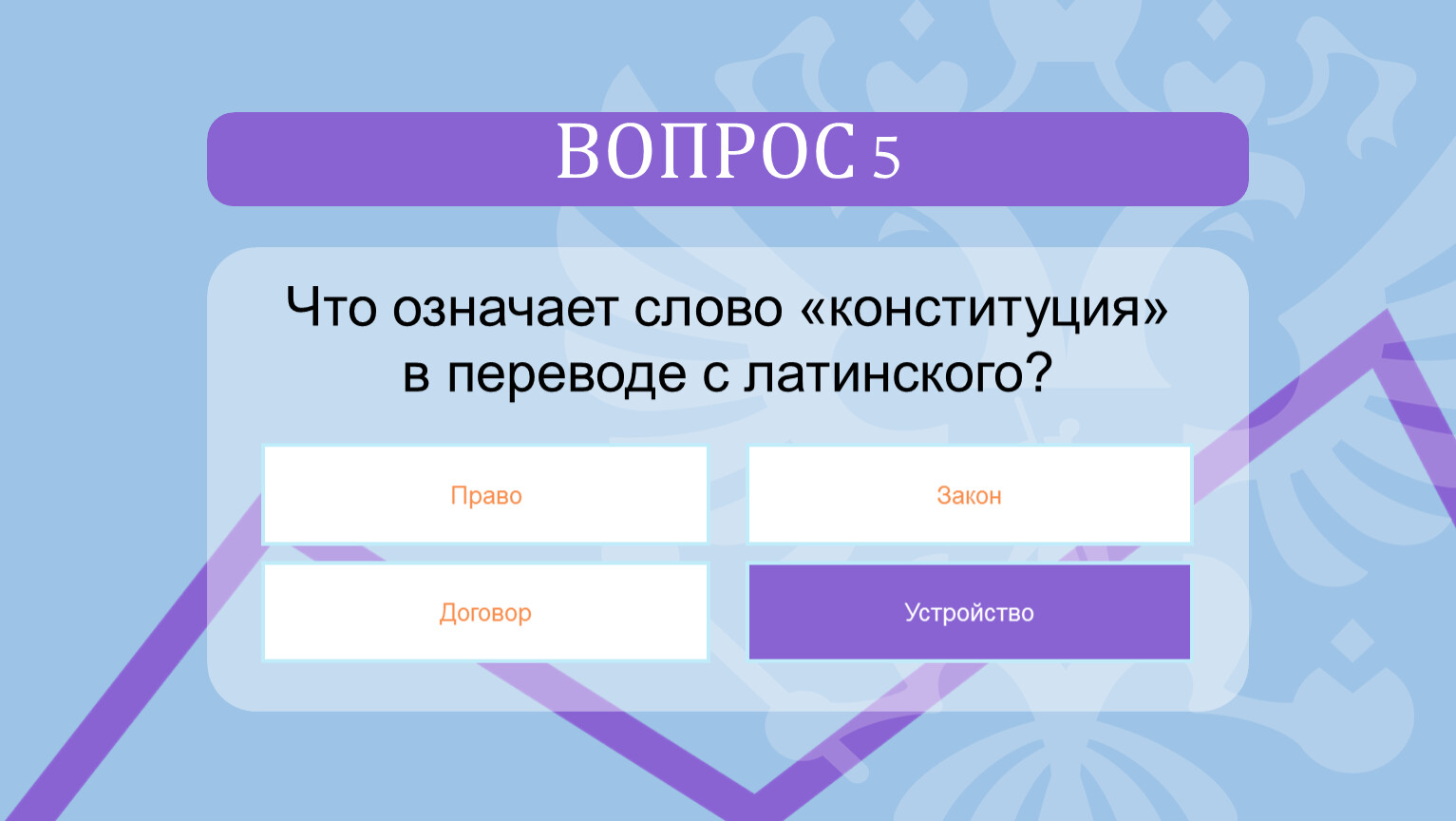 ВОПРОС 5

Что означает слово «конституция» в переводе с латинского?

Право

Закон

Договор

Устройство